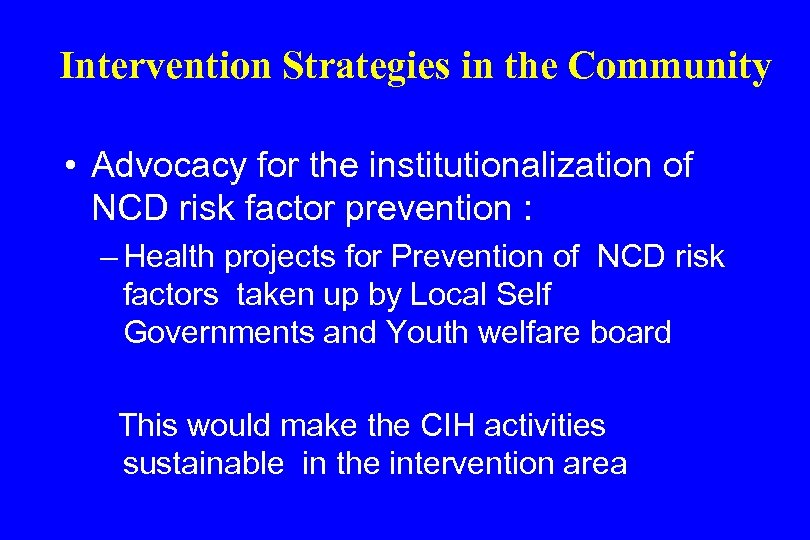 Intervention Strategies in the Community

• Advocacy for the institutionalization of NCD risk factor prevention :

– Health projects for Prevention of NCD risk factors taken up by Local Self Governments and Youth welfare board

This would make the CIH activities sustainable in the intervention area